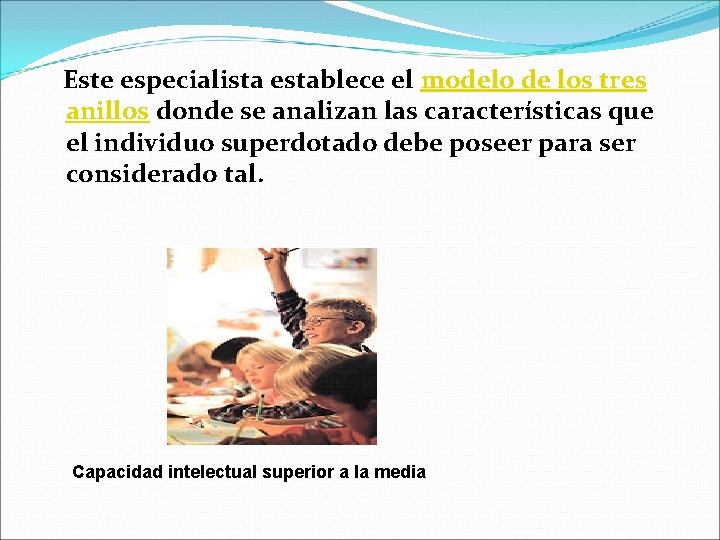 Este especialista establece el modelo de los tres anillos donde se analizan las características que el individuo superdotado debe poseer para ser considerado tal.

Capacidad intelectual superior a la media